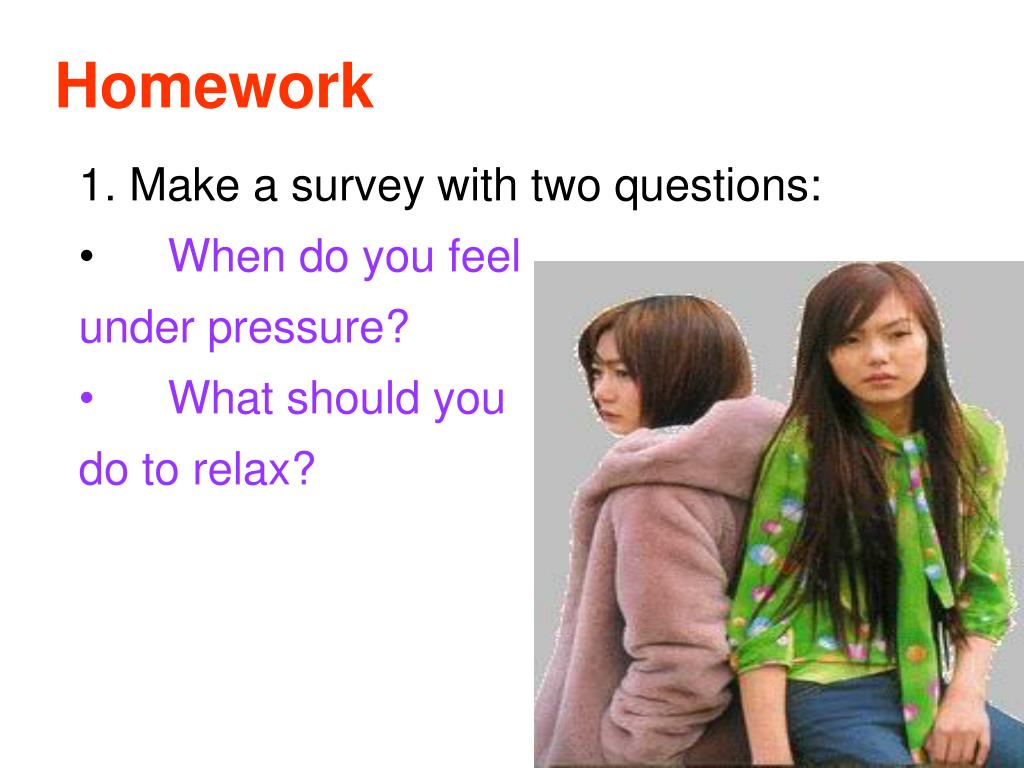 Homework

1. Make a survey with two questions:

• When do you feel under pressure?

• What should you do to relax?